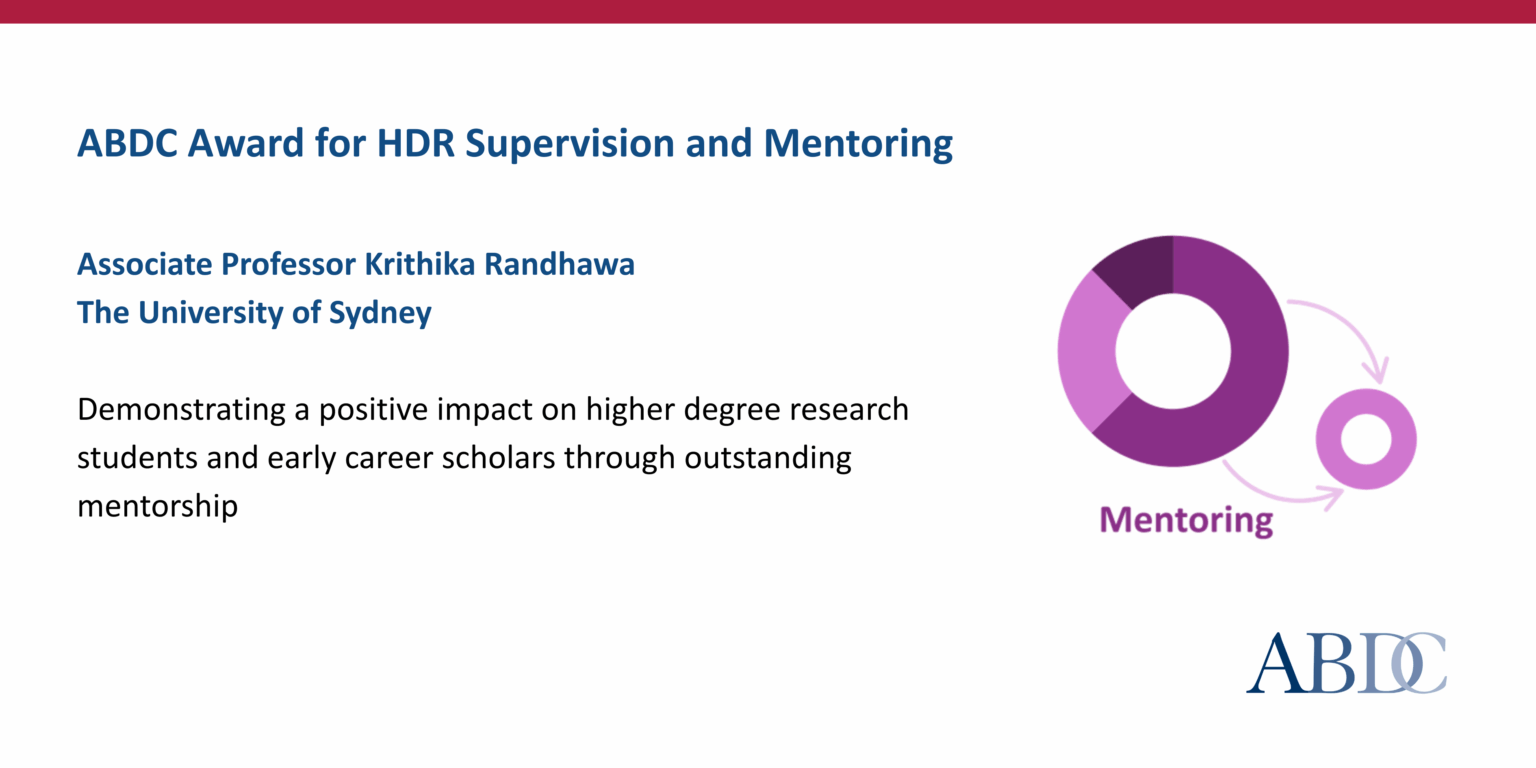 ABDC Award for HDR Supervision and Mentoring

Associate Professor Krithika Randhawa
The University of Sydney

Demonstrating a positive impact on higher degree research students and early career scholars through outstanding mentorship

Mentoring

ABDC